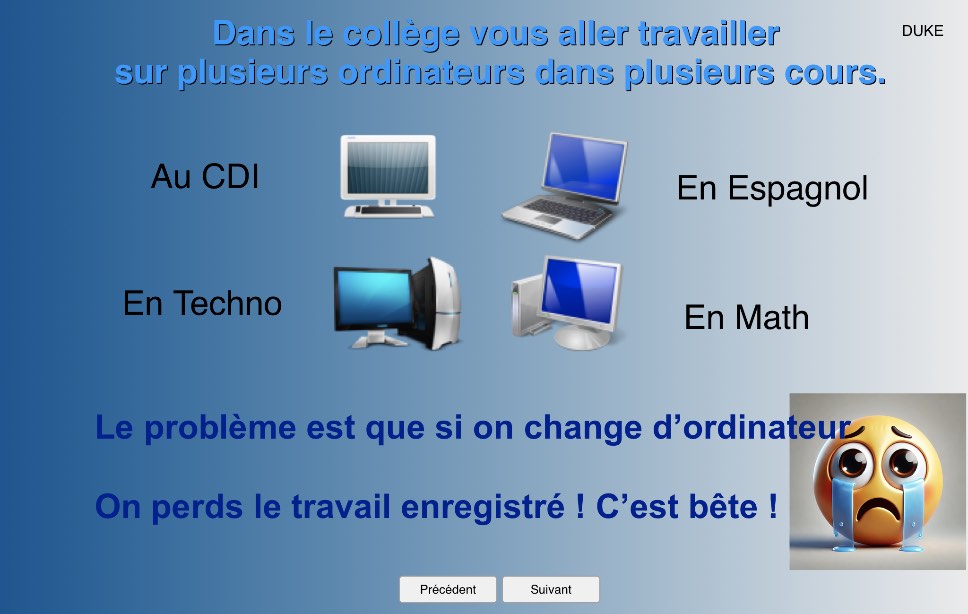 Dans le collège vous aller travailler sur plusieurs ordinateurs dans plusieurs cours.

DUKE

Au CDI

En Espagnol

En Techno

En Math

Le problème est que si on change d'ordinateur

On perds le travail enregistré ! C'est bête !

Précédent

Suivant